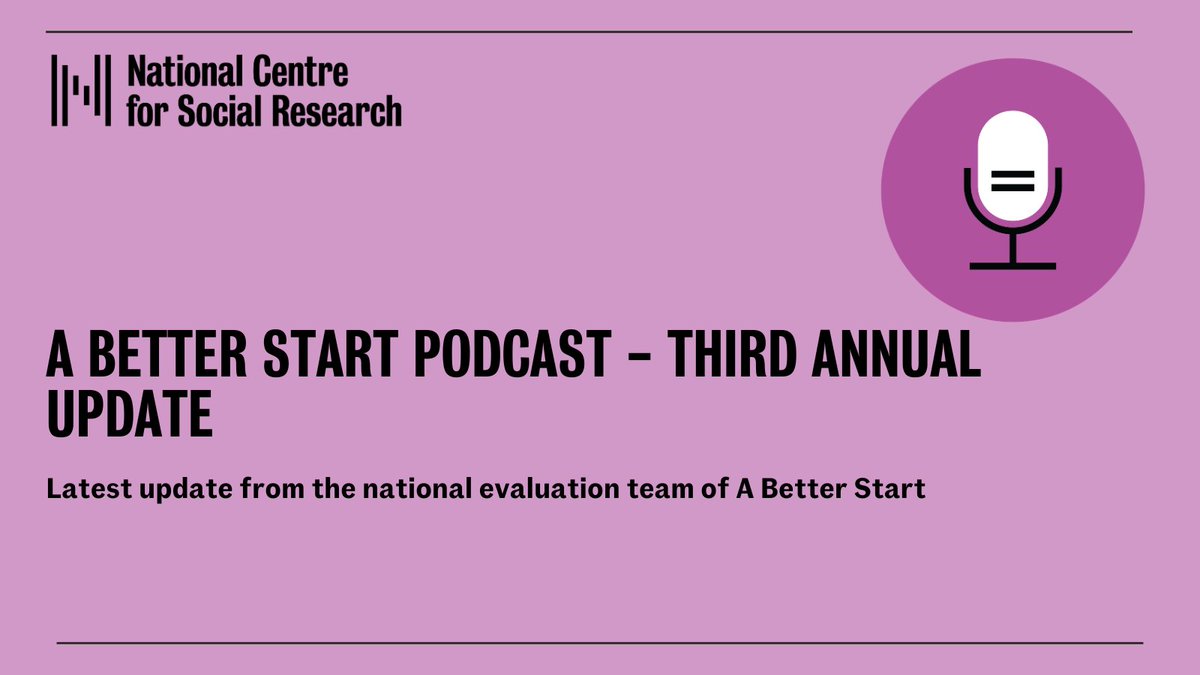 National Centre for Social Research

A BETTER START PODCAST – THIRD ANNUAL UPDATE

Latest update from the national evaluation team of A Better Start